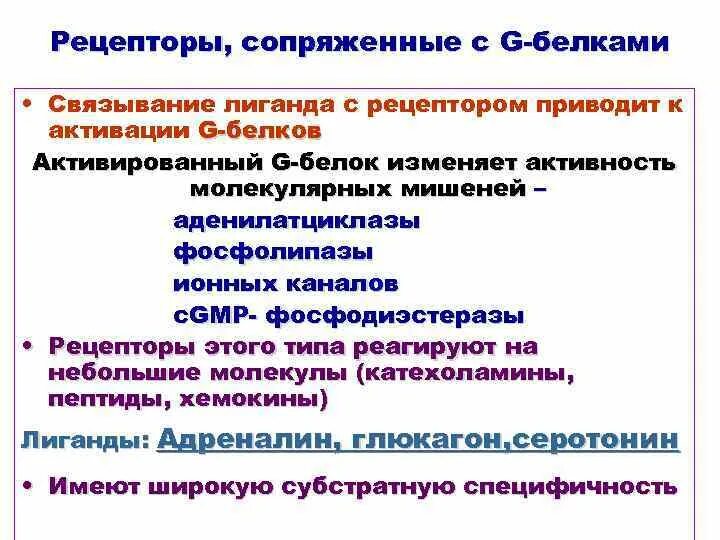 Рецепторы, сопряженные с G-белками

• Связывание лиганда с рецептором приводит к активации G-белков

Активированный G-белок изменяет активность молекулярных мишеней –

аденилатциклазы
фосфолипазы
ионных каналов
cGMP- фосфодиэстеразы

• Рецепторы этого типа реагируют на небольшие молекулы (катехоламины, пептиды, хемокины)

Лиганды: Адреналин, глюкагон,серотонин

• Имеют широкую субстратную специфичность